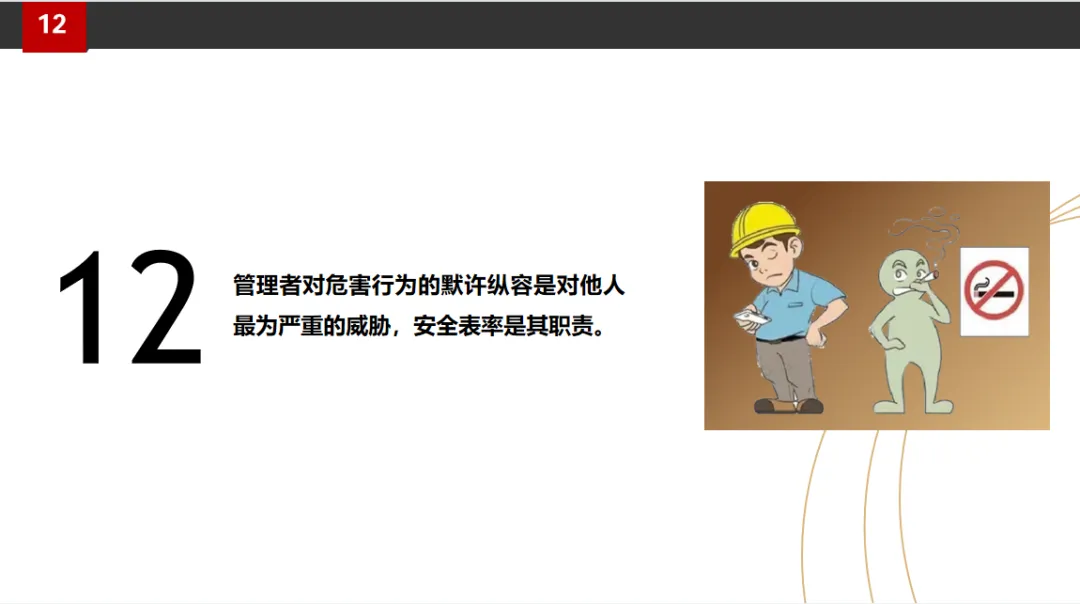 12

12

管理者对危害行为的默许纵容是对他人最为严重的威胁，安全表率是其职责。